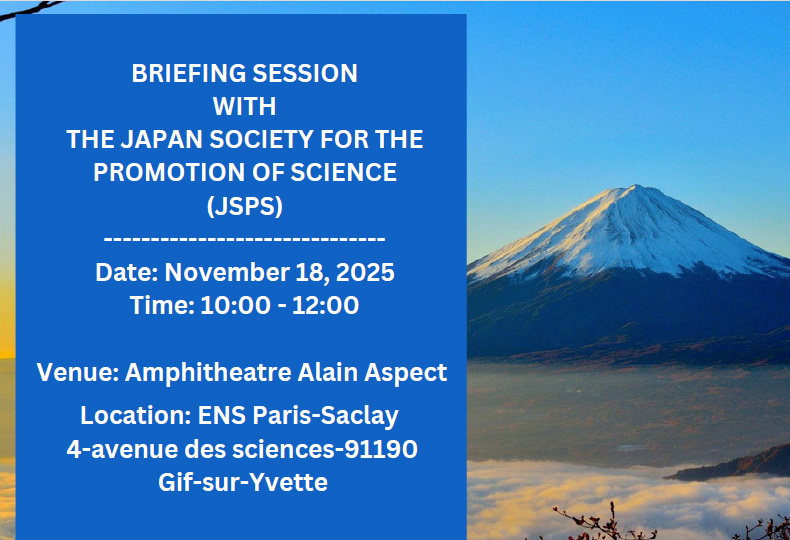 BRIEFING SESSION
WITH
THE JAPAN SOCIETY FOR THE PROMOTION OF SCIENCE
(JSPS)
------------------------------
Date: November 18, 2025
Time: 10:00 - 12:00

Venue: Amphitheatre Alain Aspect

Location: ENS Paris-Saclay
4-avenue des sciences-91190
Gif-sur-Yvette